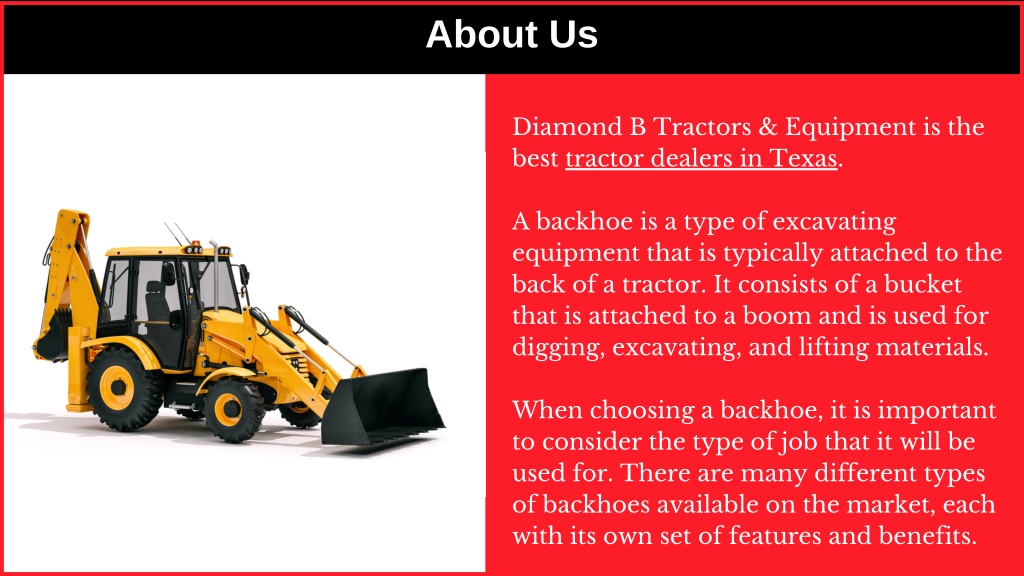 About Us

Diamond B Tractors & Equipment is the best tractor dealers in Texas.

A backhoe is a type of excavating equipment that is typically attached to the back of a tractor. It consists of a bucket that is attached to a boom and is used for digging, excavating, and lifting materials.

When choosing a backhoe, it is important to consider the type of job that it will be used for. There are many different types of backhoes available on the market, each with its own set of features and benefits.